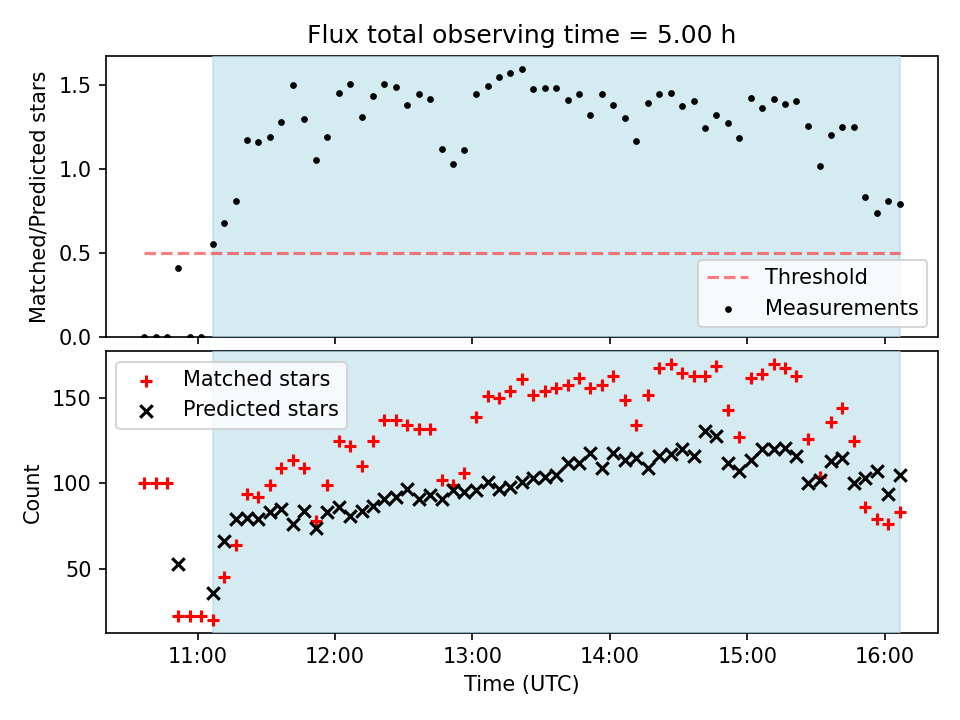 Flux total observing time = 5.00 h

Matched/Predicted stars

1.5
1.0
0.5
0.0

Threshold
Measurements

Matched stars
Predicted stars

Count

150
100
50

11:00
12:00
13:00
14:00
15:00
16:00

Time (UTC)